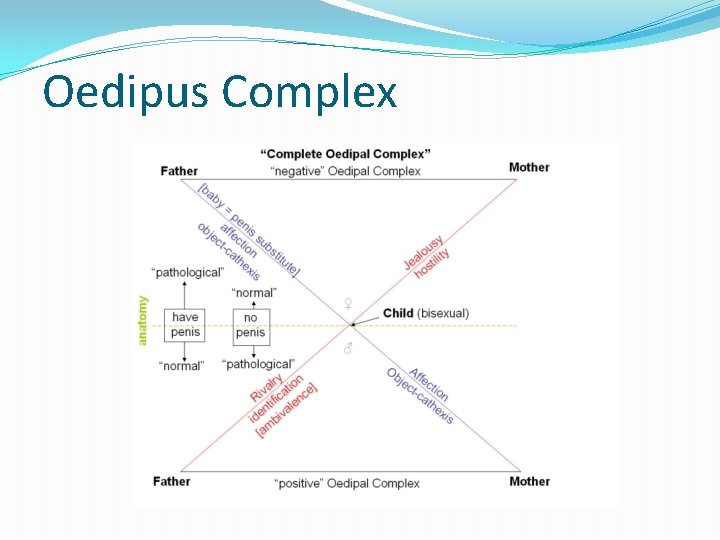 Oedipus Complex

"Complete Oedipal Complex"

Father

"negative" Oedipal Complex

Mother

[baby = penis substitute]
affection
object-cathexis

Jealousy
hostility

"pathological"

"normal"

anatomy

have penis

no penis

♀

Child (bisexual)

♂

"normal"

"pathological"

Rivalry
identification
[ambivalence]

Affection
Object-cathexis

Father

"positive" Oedipal Complex

Mother